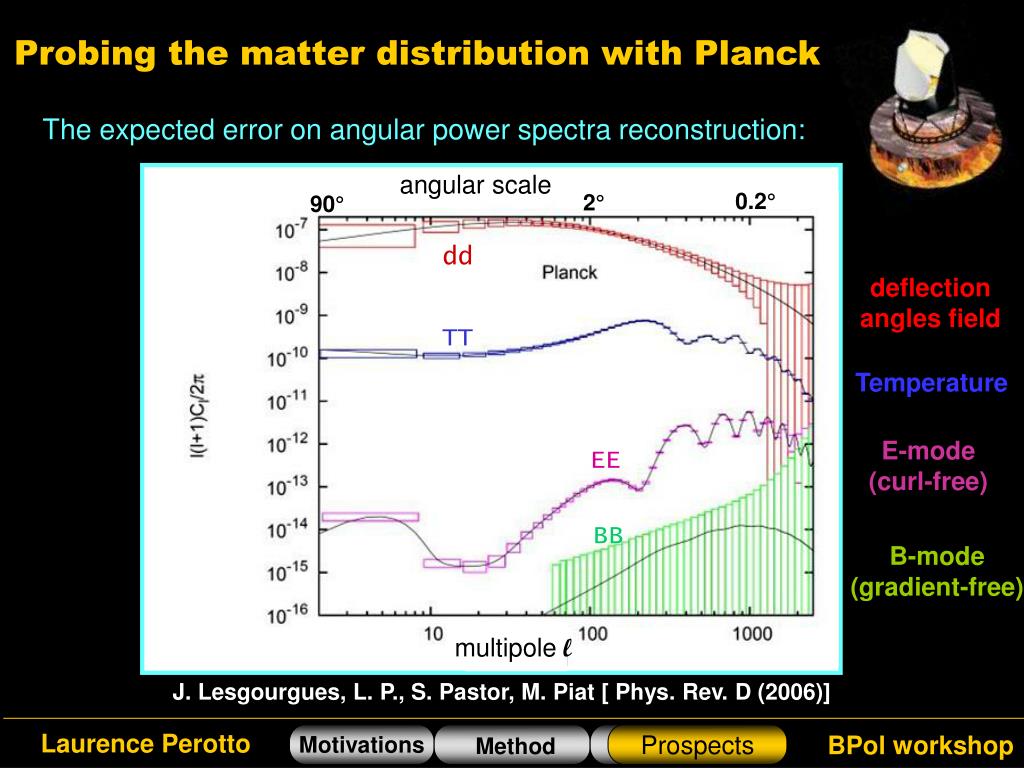 Probing the matter distribution with Planck

The expected error on angular power spectra reconstruction:

angular scale

90°

2°

0.2°

$10^{-7}$

$10^{-8}$

$10^{-9}$

$10^{-10}$

$10^{-11}$

$10^{-12}$

$10^{-13}$

$10^{-14}$

$10^{-15}$

$10^{-16}$

$l(l+1)C_l/2\pi$

dd

Planck

TT

EE

BB

10

100

1000

multipole $\ell$

deflection angles field

Temperature

E-mode (curl-free)

B-mode (gradient-free)

J. Lesgourgues, L. P., S. Pastor, M. Piat [ Phys. Rev. D (2006)]

Laurence Perotto

Motivations

Method

Prospects

BPol workshop